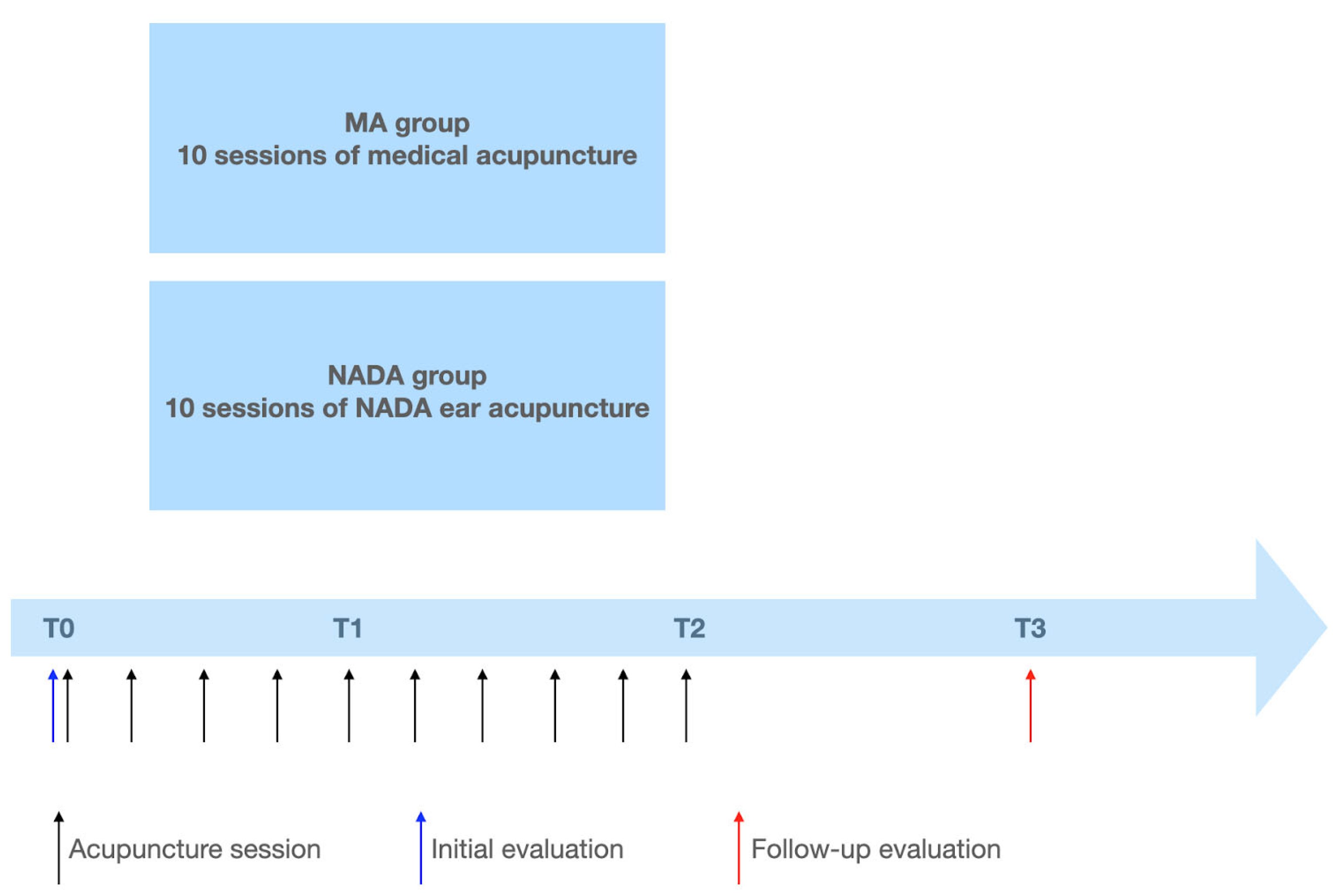 MA group
10 sessions of medical acupuncture

NADA group
10 sessions of NADA ear acupuncture

T0 T1 T2 T3

Acupuncture session Initial evaluation Follow-up evaluation